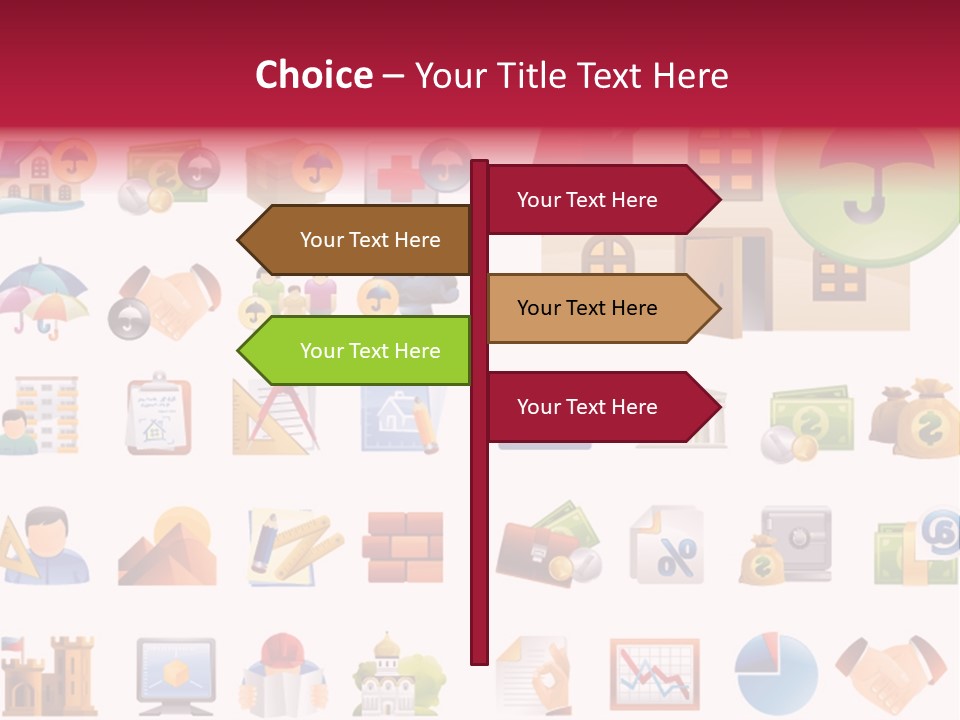 Choice – Your Title Text Here

Your Text Here

Your Text Here

Your Text Here

Your Text Here

Your Text Here